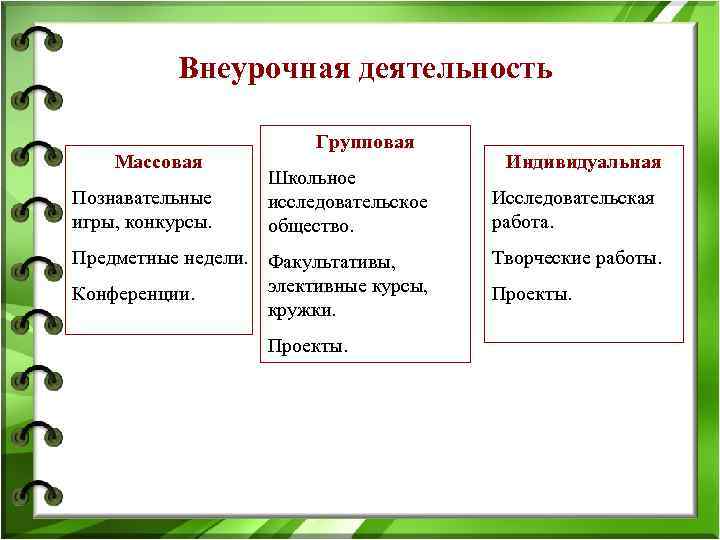 Внеурочная деятельность

Массовая

Познавательные игры, конкурсы.

Предметные недели.

Конференции.

Групповая

Школьное исследовательское общество.

Факультативы, элективные курсы, кружки.

Проекты.

Индивидуальная

Исследовательская работа.

Творческие работы.

Проекты.